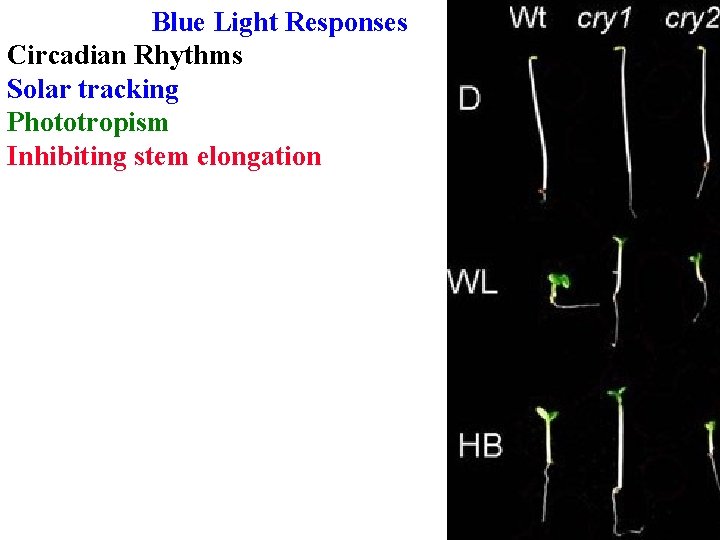 Blue Light Responses
Circadian Rhythms
Solar tracking
Phototropism
Inhibiting stem elongation

Wt cry1 cry2
D
WL
HB